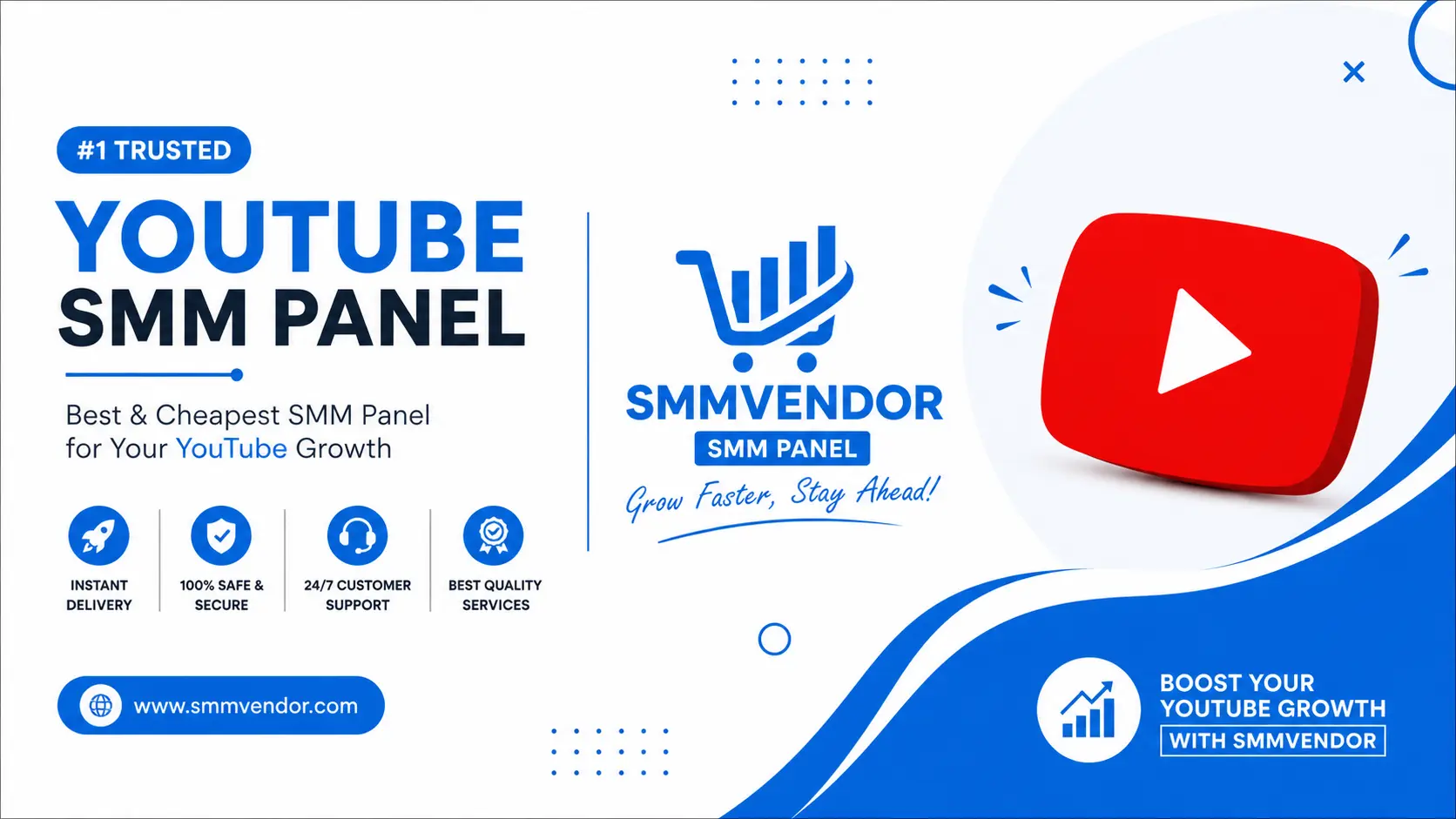 #1 TRUSTED

YOUTUBE SMM PANEL

Best & Cheapest SMM Panel for Your YouTube Growth

INSTANT DELIVERY

100% SAFE & SECURE

24/7 CUSTOMER SUPPORT

BEST QUALITY SERVICES

www.smmvendor.com

SMMVENDOR
SMM PANEL
Grow Faster, Stay Ahead!

BOOST YOUR YOUTUBE GROWTH
WITH SMMVENDOR